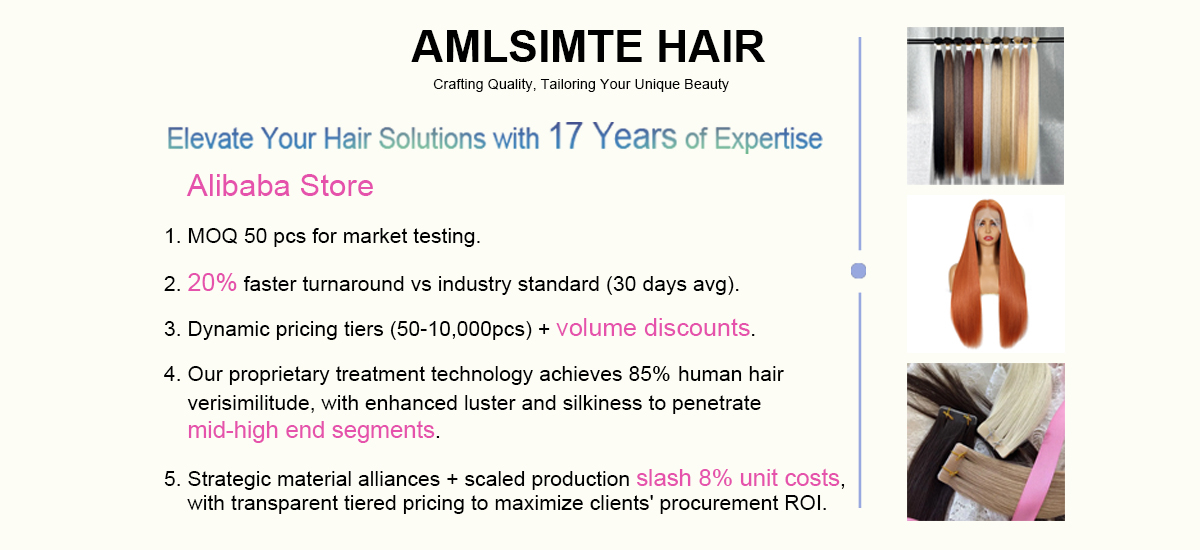 AMLSIMTE HAIR

Crafting Quality, Tailoring Your Unique Beauty

Elevate Your Hair Solutions with 17 Years of Expertise

Alibaba Store

1. MOQ 50 pcs for market testing.

2. 20% faster turnaround vs industry standard (30 days avg).

3. Dynamic pricing tiers (50-10,000pcs) + volume discounts.

4. Our proprietary treatment technology achieves 85% human hair verisimilitude, with enhanced luster and silkiness to penetrate mid-high end segments.

5. Strategic material alliances + scaled production slash 8% unit costs, with transparent tiered pricing to maximize clients' procurement ROI.